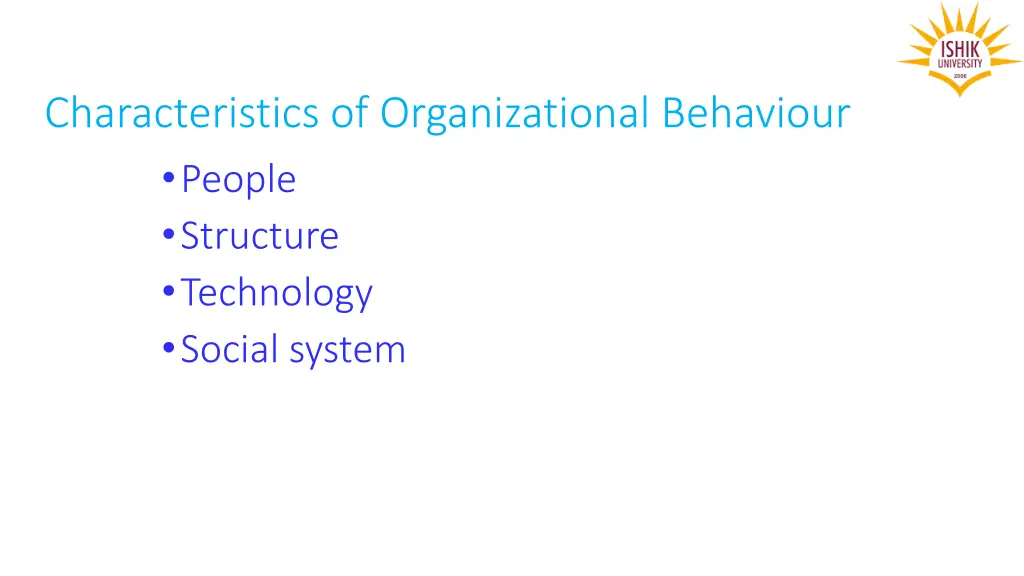 ISHIK UNIVERSITY 2008

Characteristics of Organizational Behaviour

• People
• Structure
• Technology
• Social system